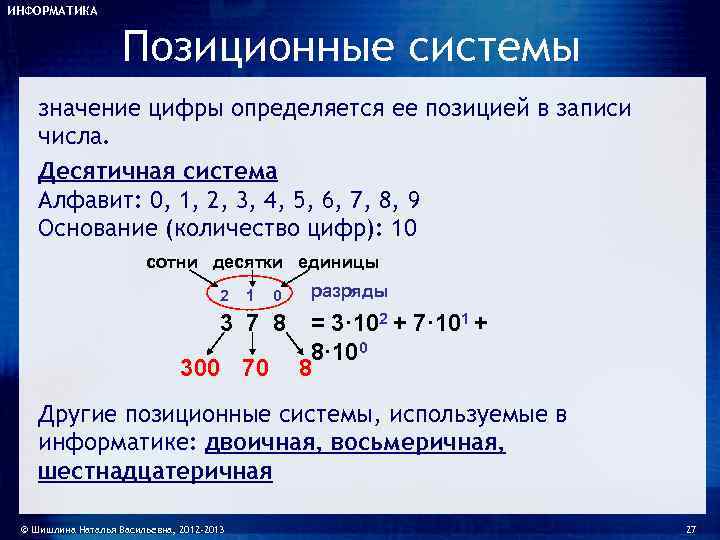 ИНФОРМАТИКА

Позиционные системы

значение цифры определяется ее позицией в записи числа.

Десятичная система
Алфавит: 0, 1, 2, 3, 4, 5, 6, 7, 8, 9
Основание (количество цифр): 10

сотни десятки единицы

2 1 0 разряды

3 7 8 $= 3 \cdot 10^2 + 7 \cdot 10^1 + 8 \cdot 10^0$

300 70 8

Другие позиционные системы, используемые в информатике: двоичная, восьмеричная, шестнадцатеричная

© Шишлина Наталья Васильевна, 2012-2013

27